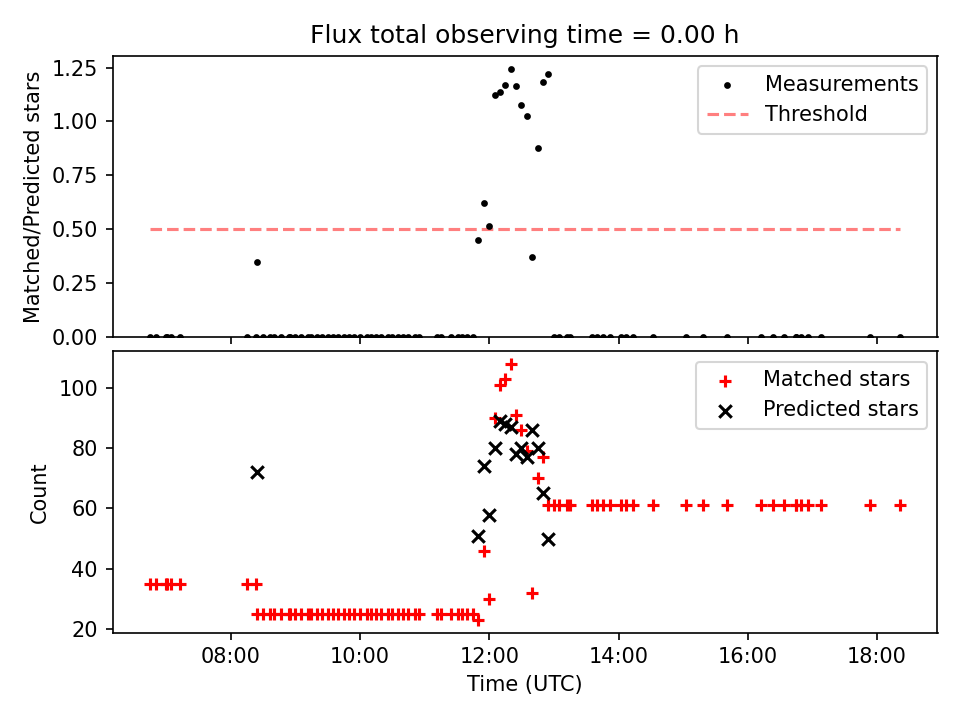 Flux total observing time = 0.00 h

Matched/Predicted stars

1.25
1.00
0.75
0.50
0.25
0.00

Measurements
Threshold

Count

100
80
60
40
20

Matched stars
Predicted stars

08:00
10:00
12:00
14:00
16:00
18:00

Time (UTC)